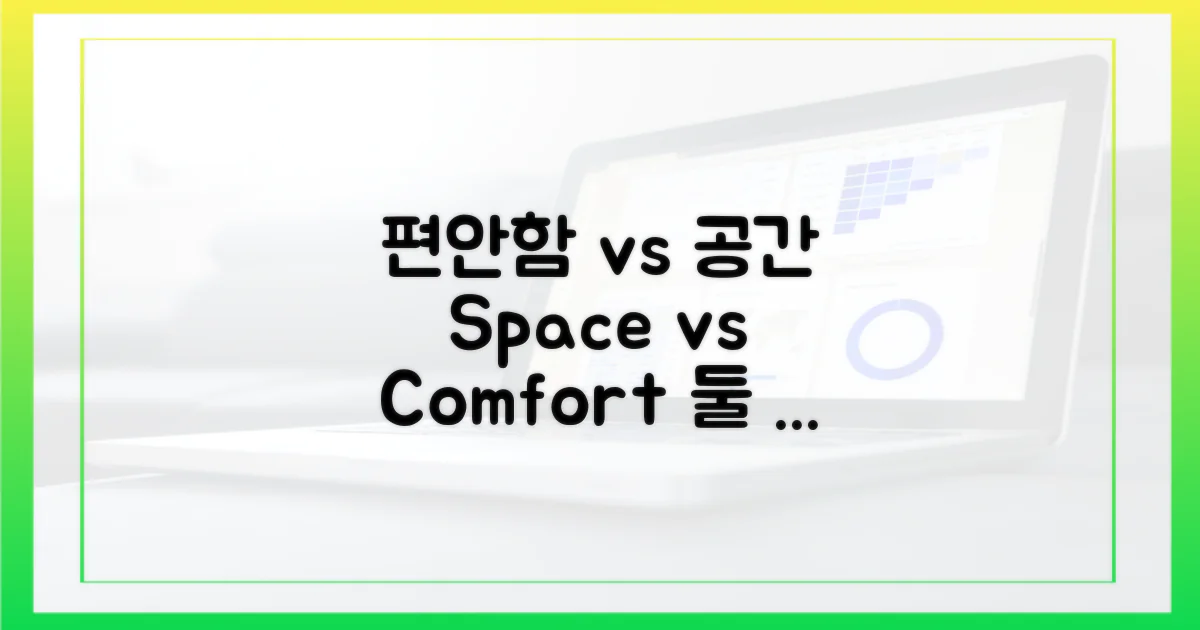 편안함 vs 공간 Space vs Comfort 둘 ...